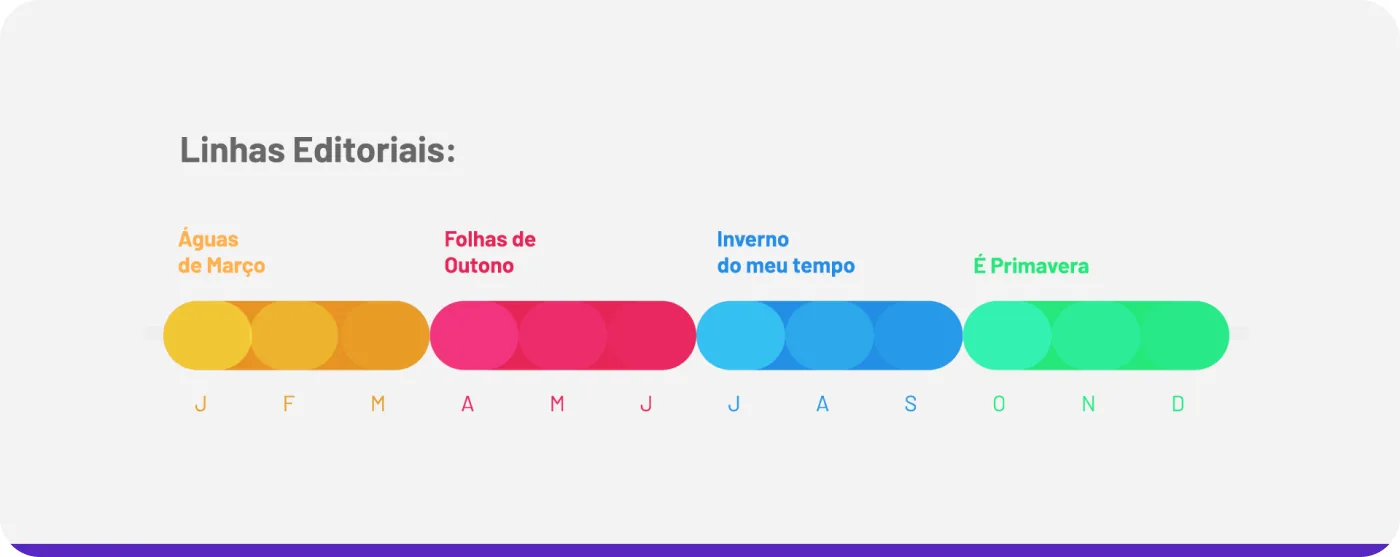 Linhas Editoriais:

Águas de Março

Folhas de Outono

Inverno do meu tempo

É Primavera

J F M A M J J A S O N D